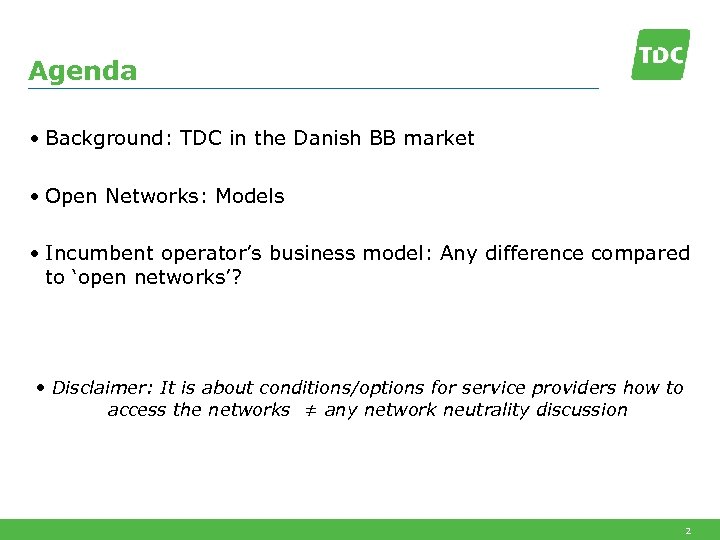 Agenda

TDC

• Background: TDC in the Danish BB market

• Open Networks: Models

• Incumbent operator's business model: Any difference compared to 'open networks'?

• Disclaimer: It is about conditions/options for service providers how to access the networks $\neq$ any network neutrality discussion

2